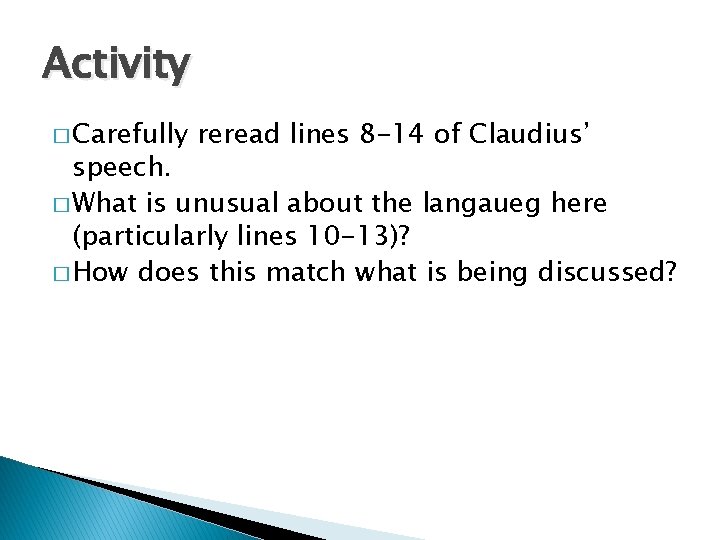 Activity

□ Carefully reread lines 8-14 of Claudius' speech.
□ What is unusual about the langaueg here (particularly lines 10-13)?
□ How does this match what is being discussed?